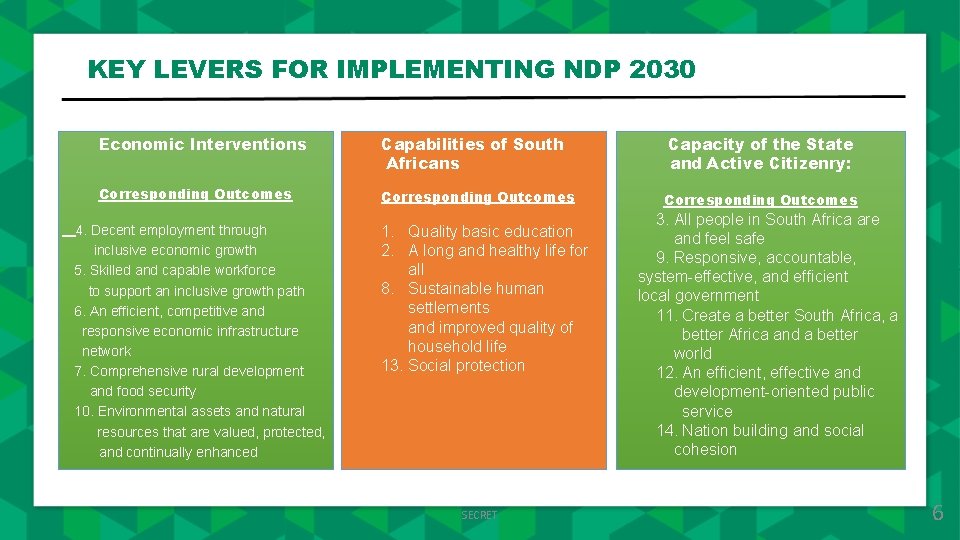 KEY LEVERS FOR IMPLEMENTING NDP 2030

Economic Interventions

Corresponding Outcomes

4. Decent employment through inclusive economic growth
5. Skilled and capable workforce to support an inclusive growth path
6. An efficient, competitive and responsive economic infrastructure network
7. Comprehensive rural development and food security
10. Environmental assets and natural resources that are valued, protected, and continually enhanced

Capabilities of South Africans

Corresponding Outcomes

1. Quality basic education
2. A long and healthy life for all
8. Sustainable human settlements and improved quality of household life
13. Social protection

Capacity of the State and Active Citizenry:

Corresponding Outcomes

3. All people in South Africa are and feel safe
9. Responsive, accountable, system-effective, and efficient local government
11. Create a better South Africa, a better Africa and a better world
12. An efficient, effective and development-oriented public service
14. Nation building and social cohesion

SECRET

6